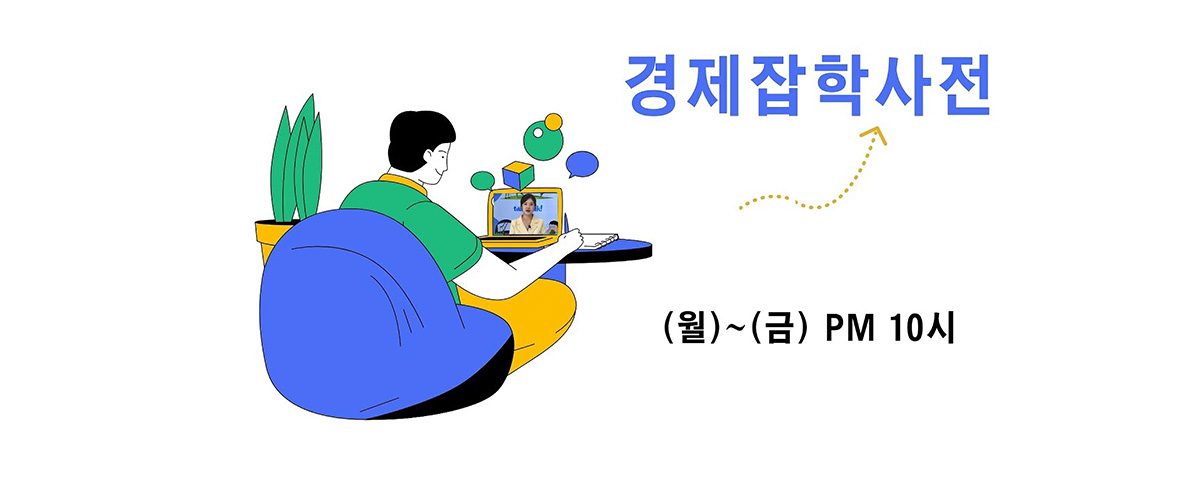 경제잡학사전

(월)~(금) PM 10시